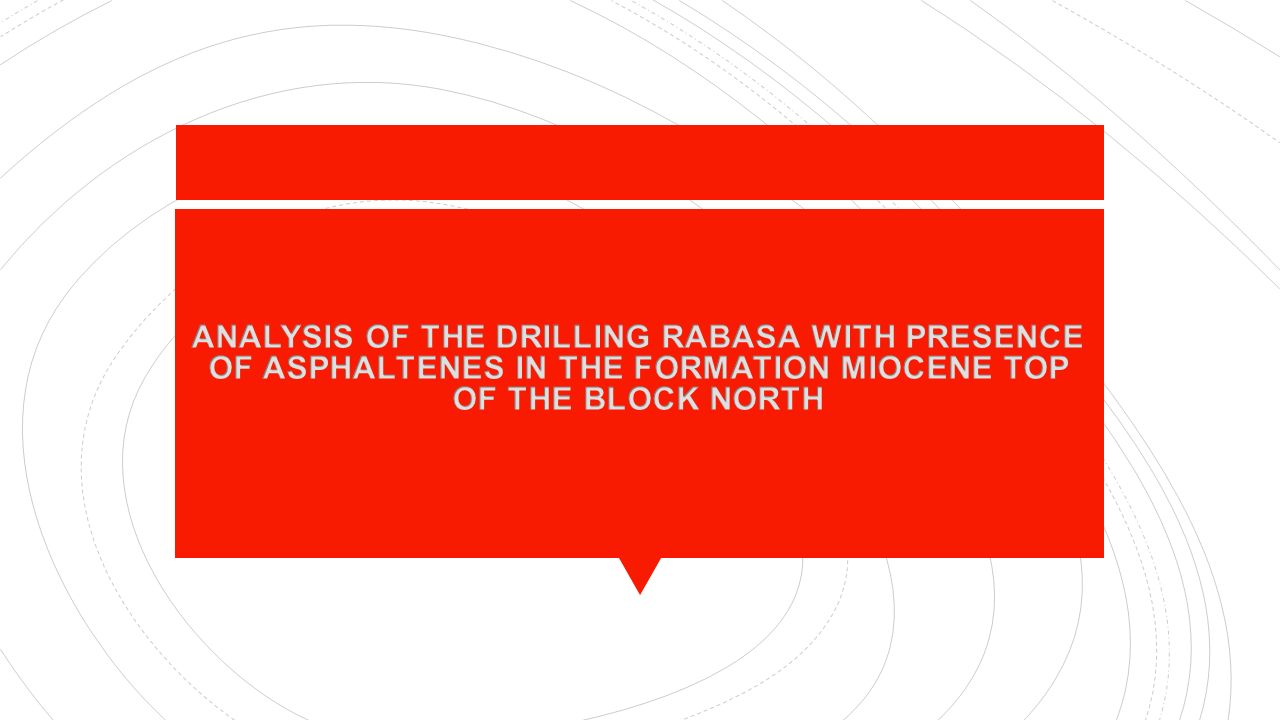 ANALYSIS OF THE DRILLING RABASA WITH PRESENCE OF ASPHALTENES IN THE FORMATION MIOCENE TOP OF THE BLOCK NORTH